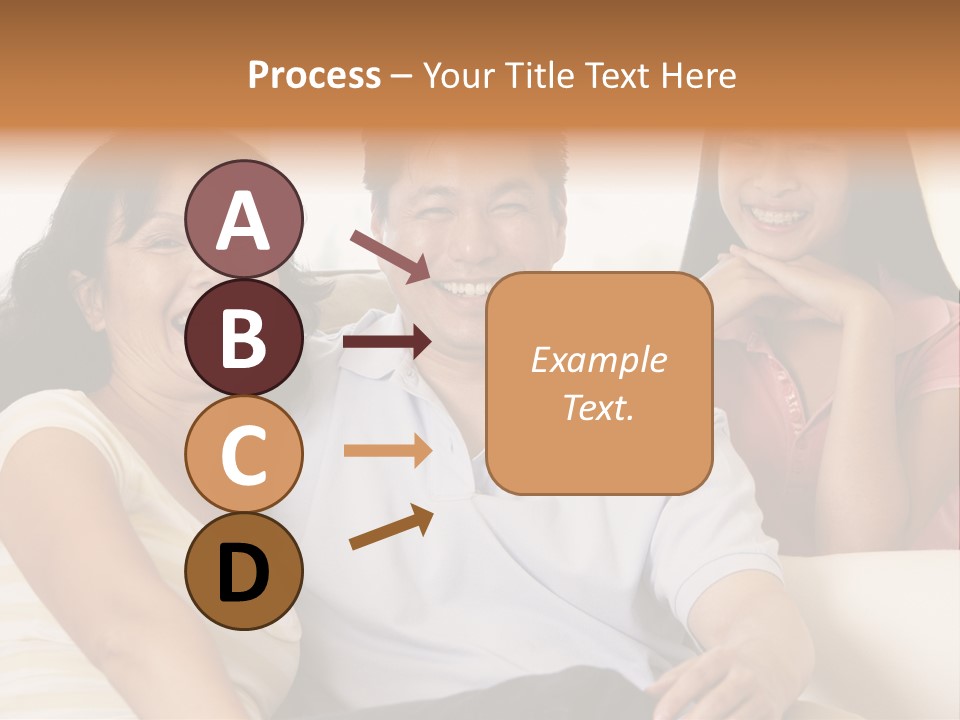 Process – Your Title Text Here

A

B

C

D

Example Text.